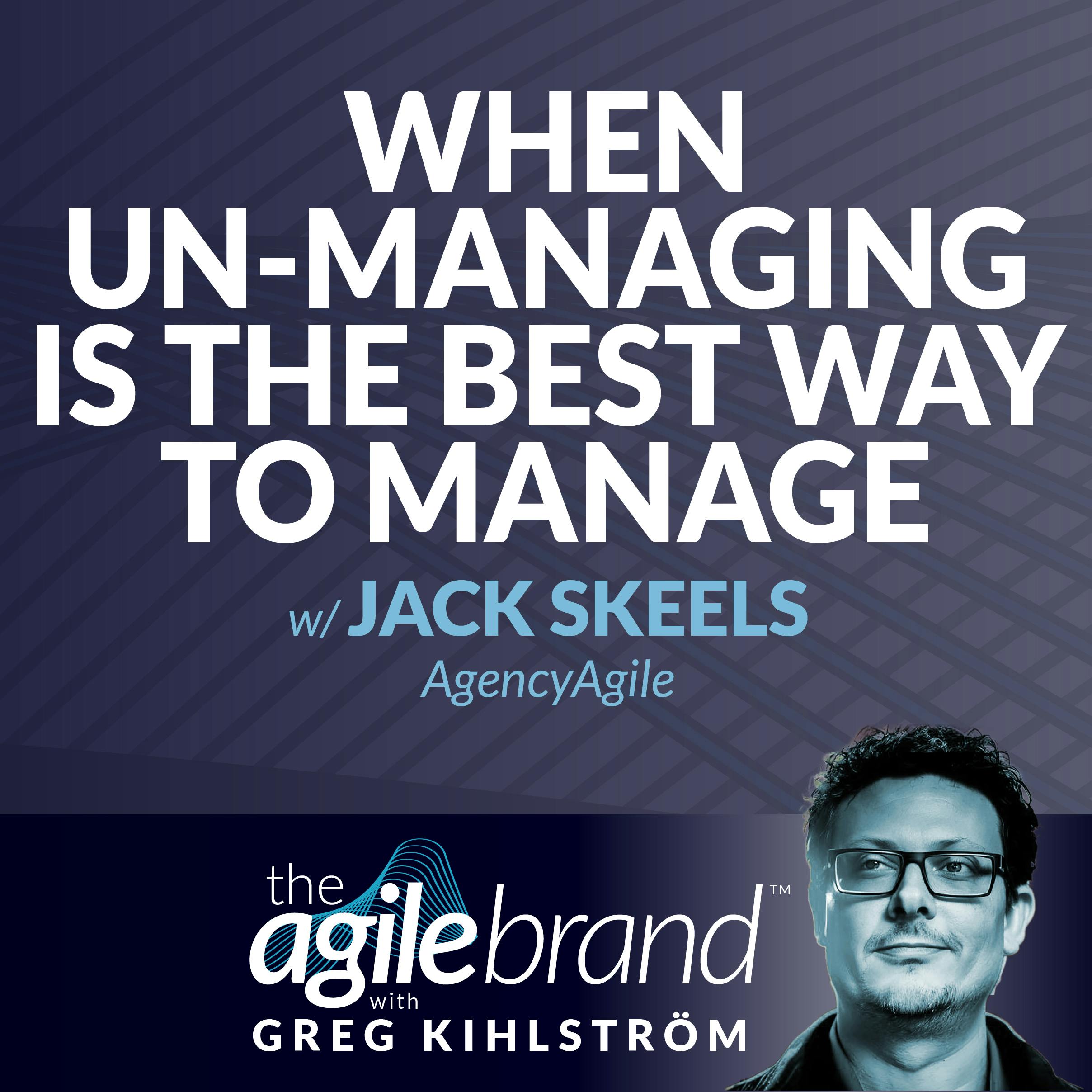 WHEN UN-MANAGING IS THE BEST WAY TO MANAGE

w/ JACK SKEELS
AgencyAgile

the agile brand™
with
GREG KIHLSTRÖM